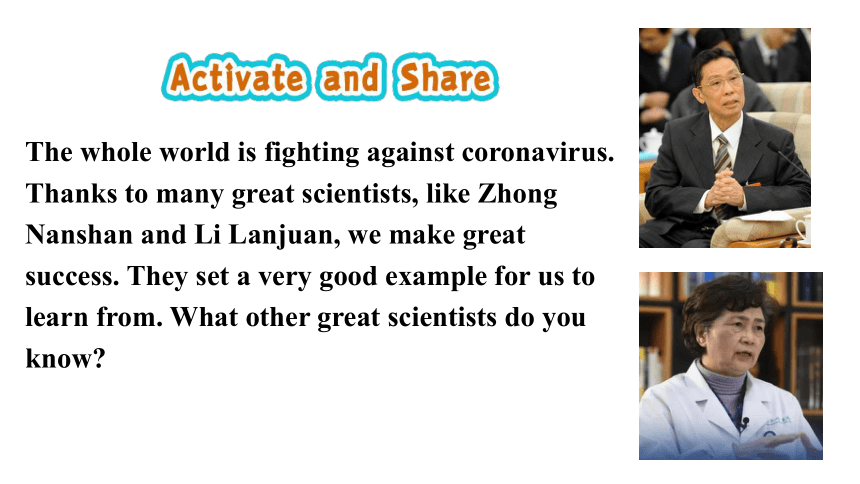 Activate and Share

The whole world is fighting against coronavirus. Thanks to many great scientists, like Zhong Nanshan and Li Lanjuan, we make great success. They set a very good example for us to learn from. What other great scientists do you know?